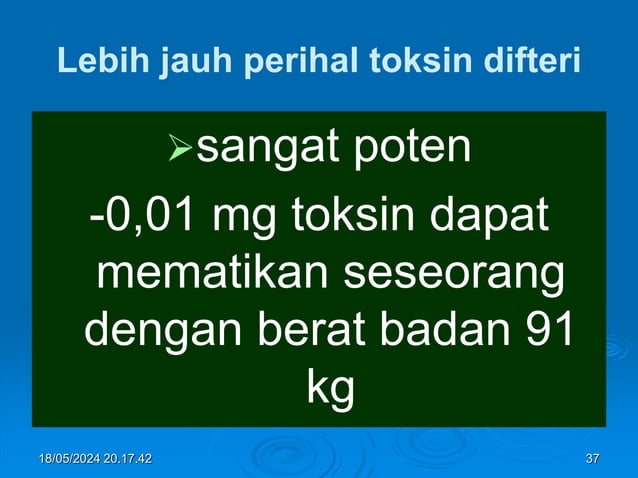 Lebih jauh perihal toksin difteri

➢sangat poten

-0,01 mg toksin dapat mematikan seseorang dengan berat badan 91 kg

18/05/2024 20.17.42

37